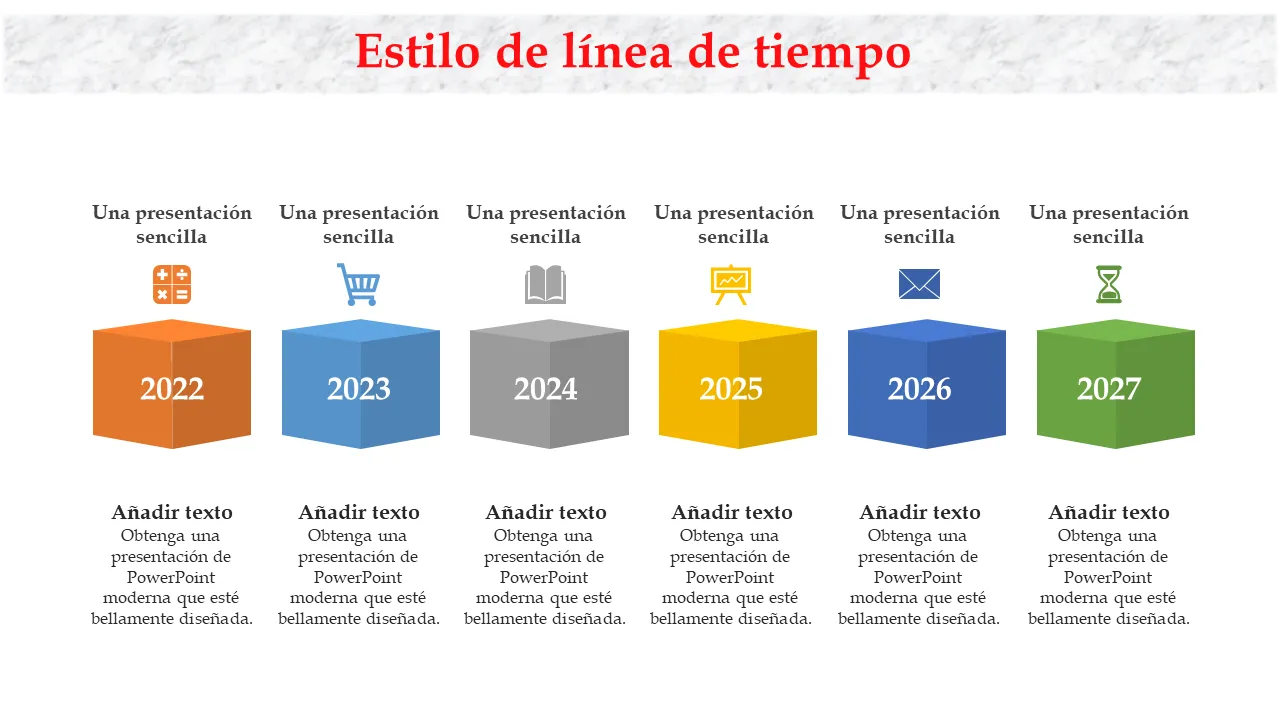 Estilo de línea de tiempo

Una presentación sencilla

2022

Añadir texto
Obtenga una presentación de PowerPoint moderna que esté bellamente diseñada.

Una presentación sencilla

2023

Añadir texto
Obtenga una presentación de PowerPoint moderna que esté bellamente diseñada.

Una presentación sencilla

2024

Añadir texto
Obtenga una presentación de PowerPoint moderna que esté bellamente diseñada.

Una presentación sencilla

2025

Añadir texto
Obtenga una presentación de PowerPoint moderna que esté bellamente diseñada.

Una presentación sencilla

2026

Añadir texto
Obtenga una presentación de PowerPoint moderna que esté bellamente diseñada.

Una presentación sencilla

2027

Añadir texto
Obtenga una presentación de PowerPoint moderna que esté bellamente diseñada.